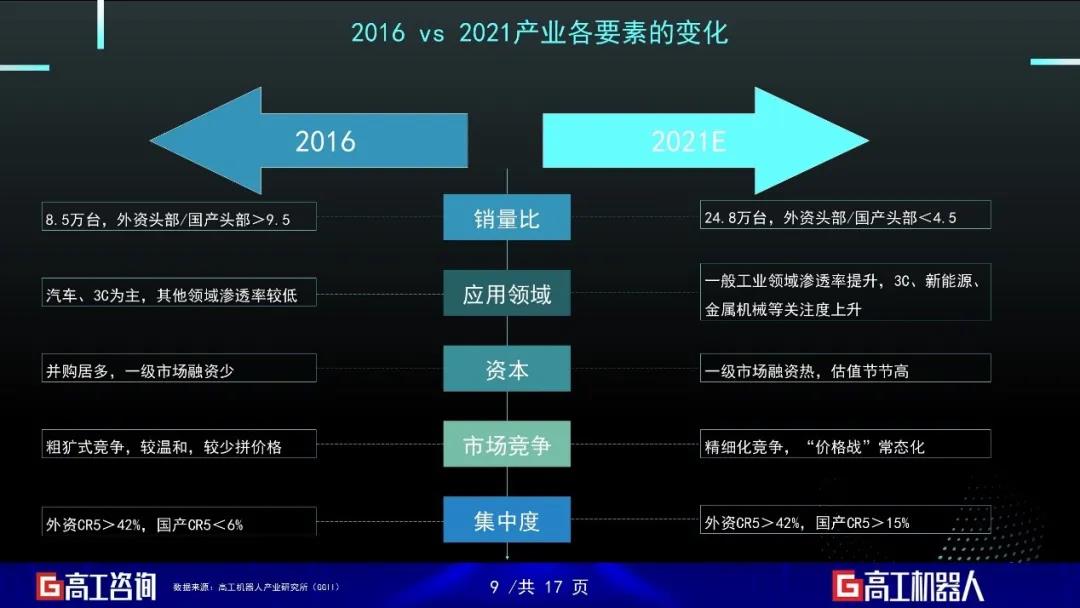 2016 vs 2021产业各要素的变化

2016

2021E

8.5万台，外资头部/国产头部>9.5

销量比

24.8万台，外资头部/国产头部<4.5

汽车、3C为主，其他领域渗透率较低

应用领域

一般工业领域渗透率提升，3C、新能源、金属机械等关注度上升

并购居多，一级市场融资少

资本

一级市场融资热，估值节节高

粗犷式竞争，较温和，较少拼价格

市场竞争

精细化竞争，“价格战”常态化

外资CR5>42%，国产CR5<6%

集中度

外资CR5>42%，国产CR5>15%

G高工咨询 数据来源：高工机器人产业研究所（GGII）

9 /共 17 页

G高工机器人